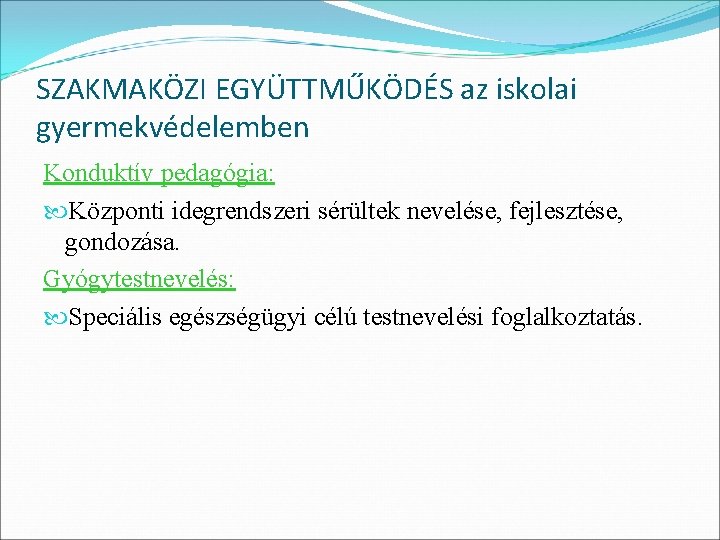 SZAKMAKÖZI EGYÜTTMŰKÖDÉS az iskolai gyermekvédelemben

Konduktív pedagógia:

Központi idegrendszeri sérültek nevelése, fejlesztése, gondozása.

Gyógytestnevelés:

Speciális egészségügyi célú testnevelési foglalkoztatás.